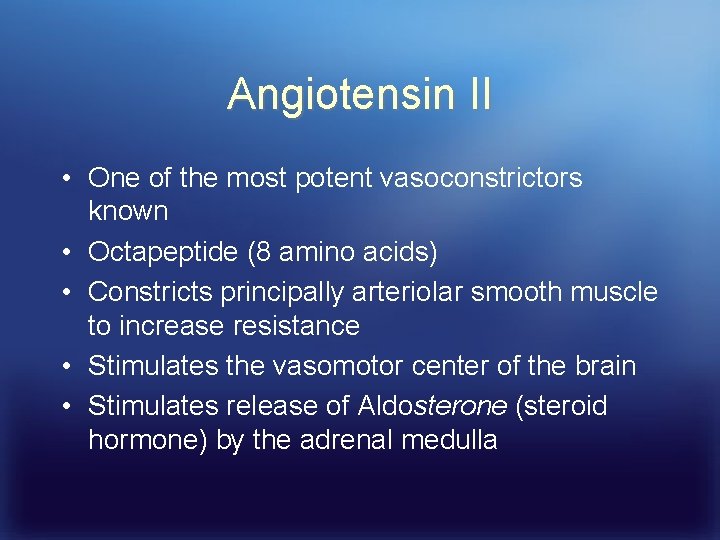 Angiotensin II

• One of the most potent vasoconstrictors known
• Octapeptide (8 amino acids)
• Constricts principally arteriolar smooth muscle to increase resistance
• Stimulates the vasomotor center of the brain
• Stimulates release of Aldosterone (steroid hormone) by the adrenal medulla